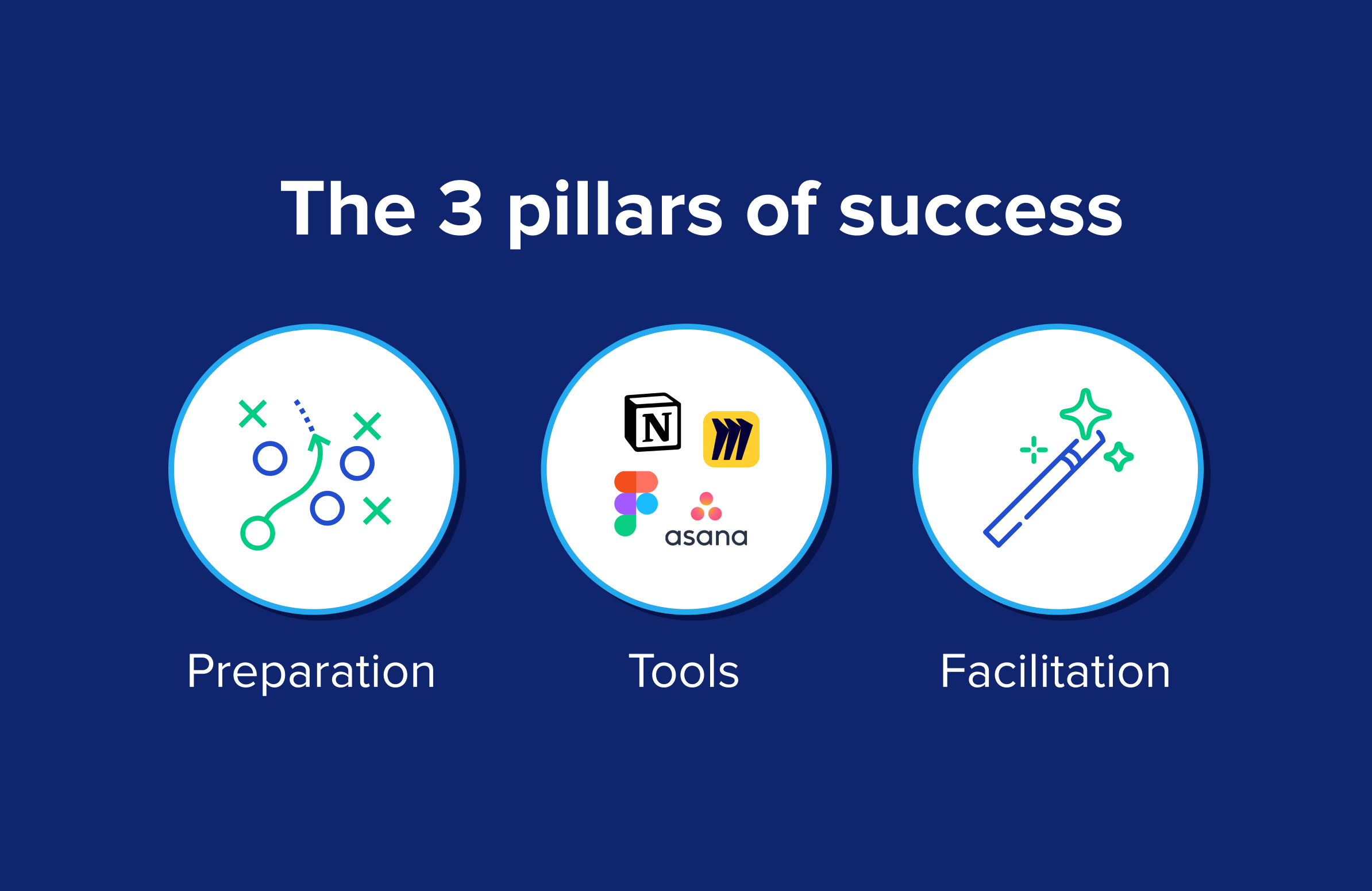 The 3 pillars of success

N

asana

Preparation

Tools

Facilitation